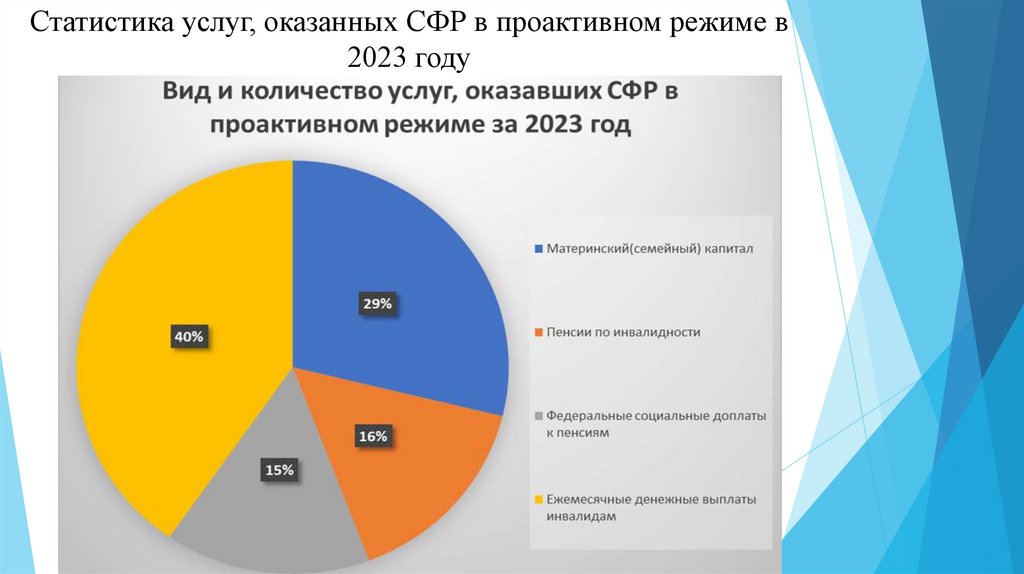 Статистика услуг, оказанных СФР в проактивном режиме в 2023 году

Вид и количество услуг, оказавших СФР в проактивном режиме за 2023 год

29%

16%

15%

40%

Материнский(семейный) капитал

Пенсии по инвалидности

Федеральные социальные доплаты к пенсиям

Ежемесячные денежные выплаты инвалидам